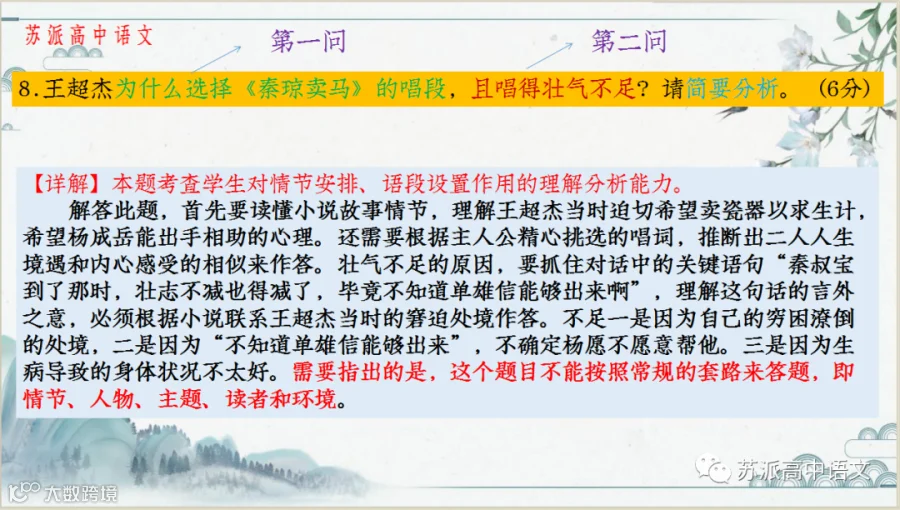 苏派高中语文

第一问

第二问

8.王超杰为什么选择《秦琼卖马》的唱段，且唱得壮气不足？请简要分析。（6分）

【详解】本题考查学生对情节安排、语段设置作用的理解分析能力。

解答此题，首先要读懂小说故事情节，理解王超杰当时迫切希望卖瓷器以求生计，希望杨成岳能出手相助的心理。还需要根据主人公精心挑选的唱词，推断出二人人生境遇和内心感受的相似来作答。壮气不足的原因，要抓住对话中的关键语句“秦叔宝到了那时，壮志不减也得减了，毕竟不知道单雄信能够出来啊”，理解这句话的言外之意，必须根据小说联系王超杰当时的窘迫处境作答。不足一是因为自己的穷困潦倒的处境，二是因为“不知道单雄信能够出来”，不确定杨愿不愿意帮他。三是因为生病导致的身体状况不太好。需要指出的是，这个题目不能按照常规的套路来答题，即情节、人物、主题、读者和环境。

大数跨境

苏派高中语文